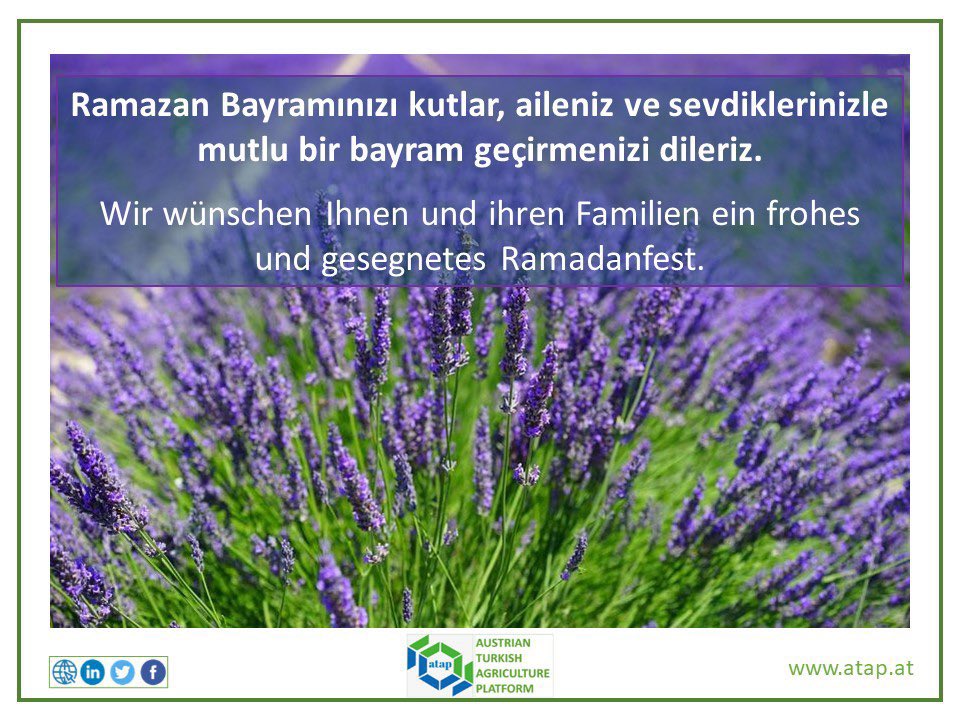 Ramazan Bayramınızı kutlar, aileniz ve sevdiklerinizle mutlu bir bayram geçirmenizi dileriz.

Wir wünschen Ihnen und ihren Familien ein frohes und gesegnetes Ramadanfest.

in

f

atap

AUSTRIAN TURKISH AGRICULTURE PLATFORM

www.atap.at